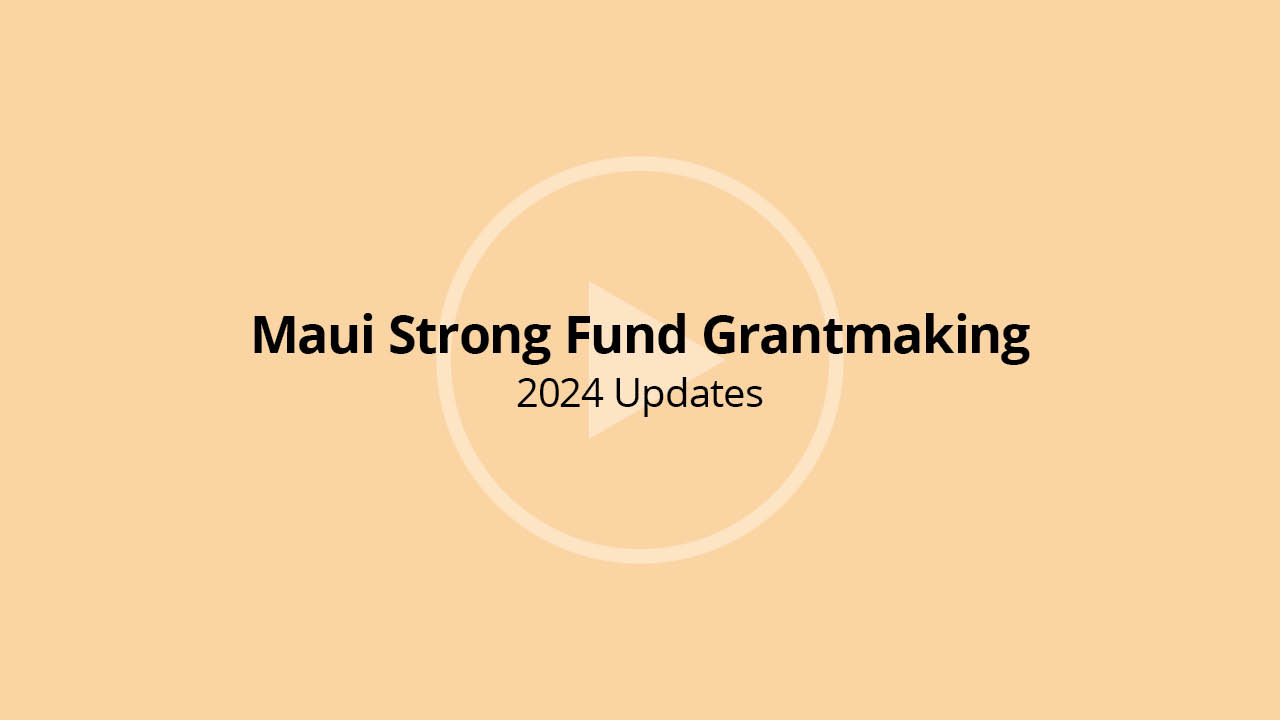 Maui Strong Fund Grantmaking
2024 Updates